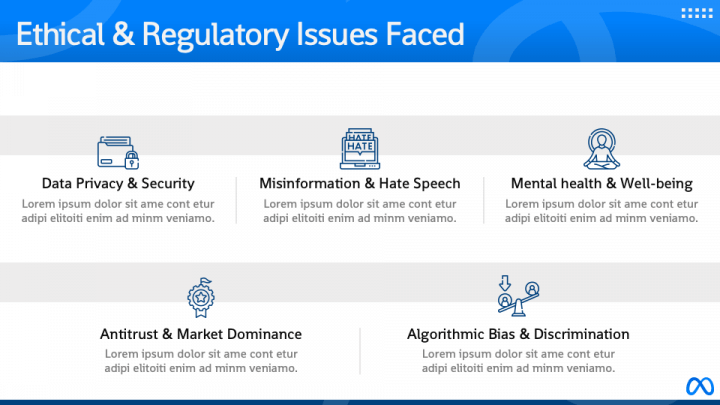 Ethical & Regulatory Issues Faced

HATE
HATE

Data Privacy & Security
Lorem ipsum dolor sit ame cont etur adipi elitoiti enim ad minm veniamo.

Misinformation & Hate Speech
Lorem ipsum dolor sit ame cont etur adipi elitoiti enim ad minm veniamo.

Mental health & Well-being
Lorem ipsum dolor sit ame cont etur adipi elitoiti enim ad minm veniamo.

Antitrust & Market Dominance
Lorem ipsum dolor sit ame cont etur adipi elitoiti enim ad minm veniamo.

Algorithmic Bias & Discrimination
Lorem ipsum dolor sit ame cont etur adipi elitoiti enim ad minm veniamo.